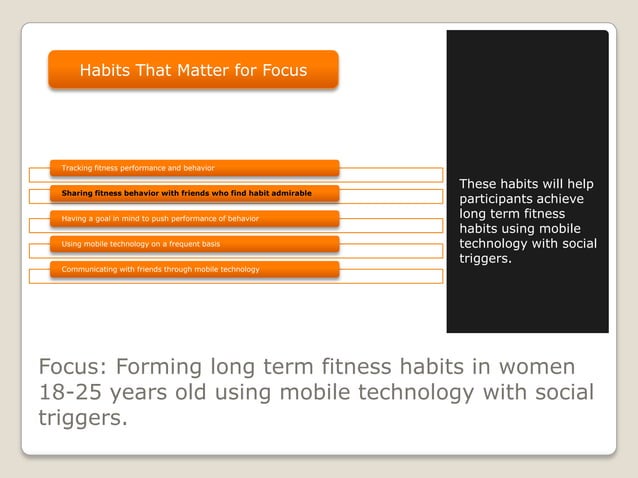 Habits That Matter for Focus

Tracking fitness performance and behavior

Sharing fitness behavior with friends who find habit admirable

Having a goal in mind to push performance of behavior

Using mobile technology on a frequent basis

Communicating with friends through mobile technology

These habits will help participants achieve long term fitness habits using mobile technology with social triggers.

Focus: Forming long term fitness habits in women 18-25 years old using mobile technology with social triggers.